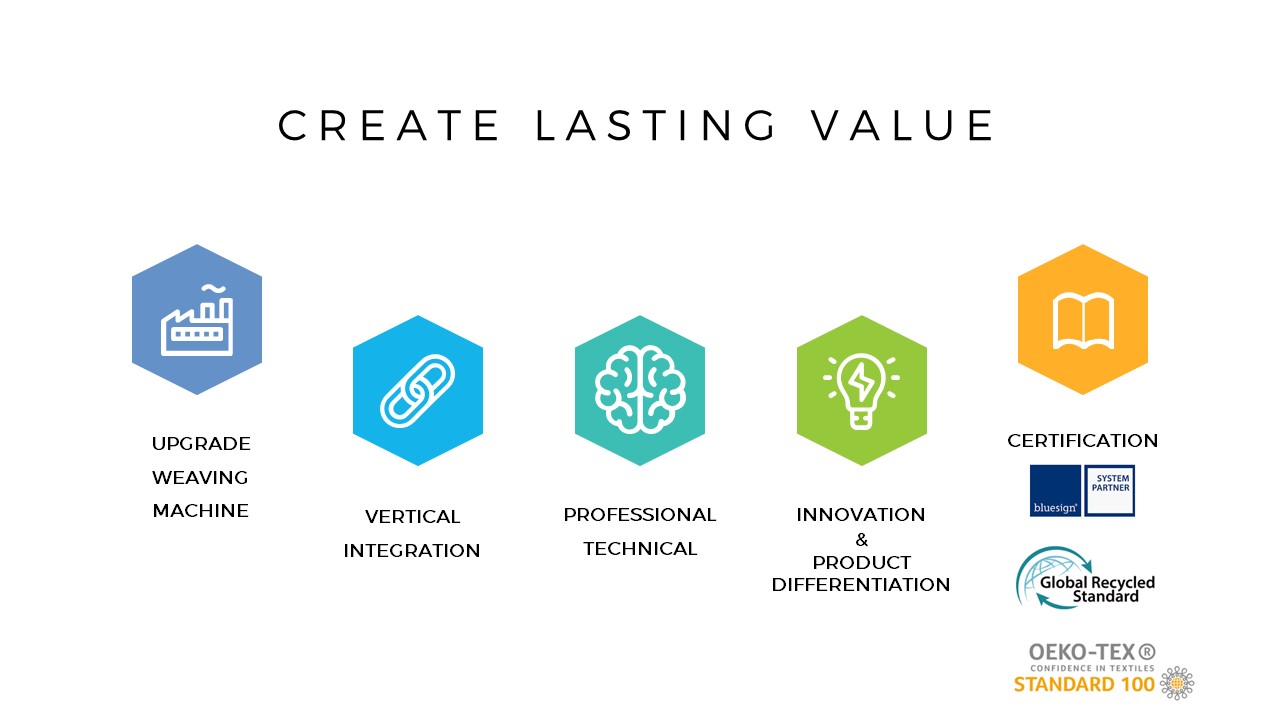 CREATE LASTING VALUE

UPGRADE WEAVING MACHINE

VERTICAL INTEGRATION

PROFESSIONAL TECHNICAL

INNOVATION & PRODUCT DIFFERENTIATION

CERTIFICATION

bluesign® SYSTEM PARTNER

Global Recycled Standard

OEKO-TEX®
CONFIDENCE IN TEXTILES
STANDARD 100